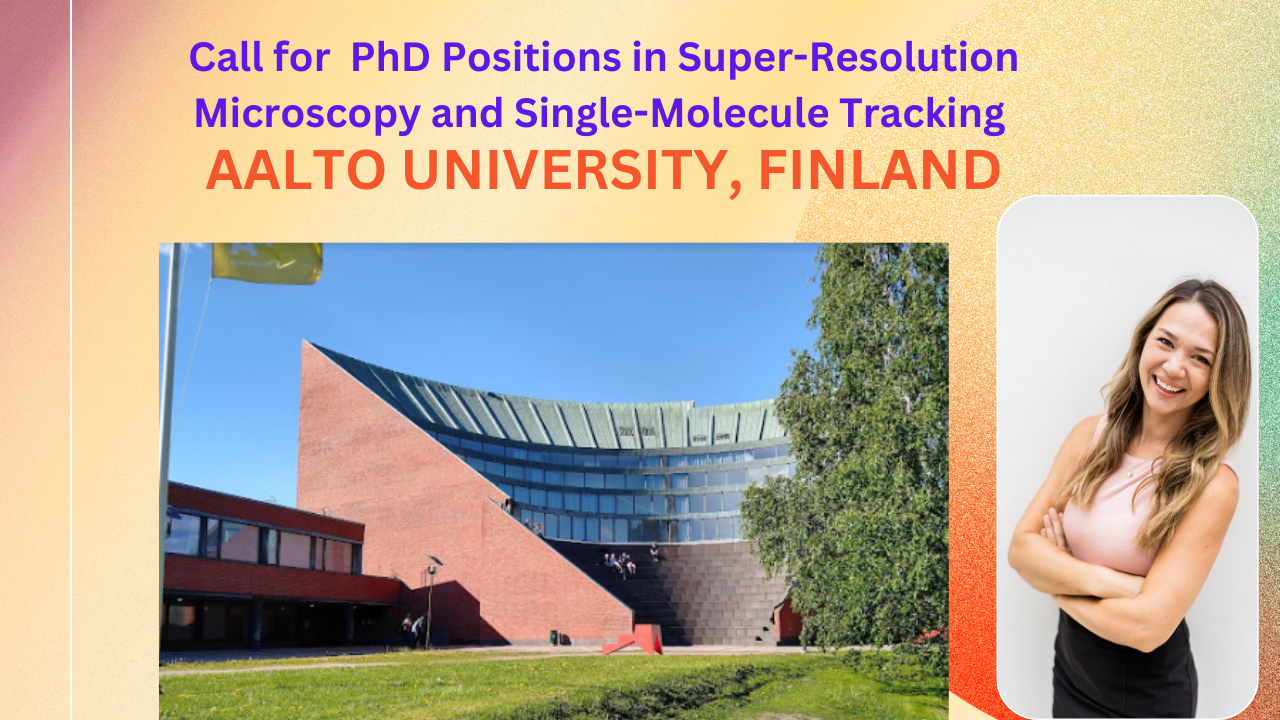 Call for PhD Positions in Super-Resolution Microscopy and Single-Molecule Tracking
AALTO UNIVERSITY, FINLAND